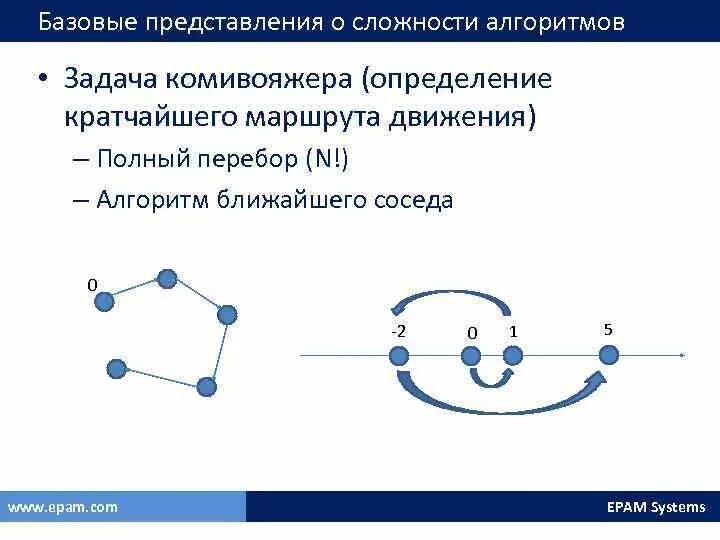 Базовые представления о сложности алгоритмов

• Задача комивояжера (определение кратчайшего маршрута движения)
– Полный перебор (N!)
– Алгоритм ближайшего соседа

0

-2
0
1
5

www.epam.com
EPAM Systems